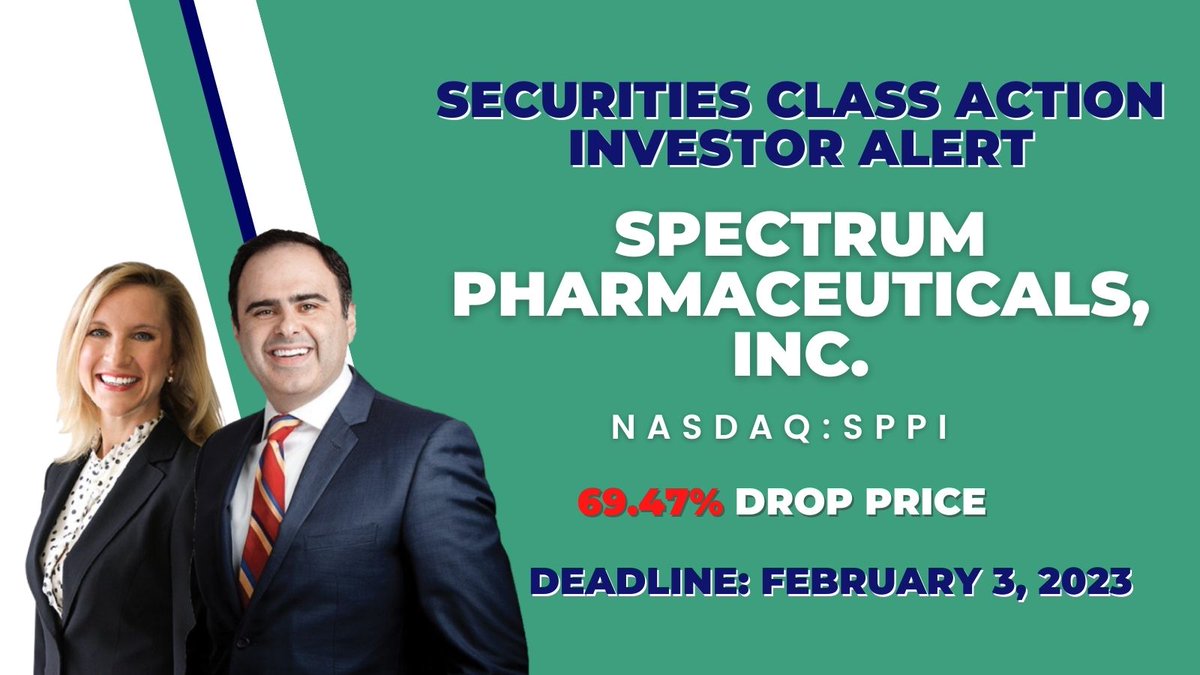 SECURITIES CLASS ACTION INVESTOR ALERT

SPECTRUM PHARMACEUTICALS, INC.

NASDAQ:SPPI

69.47% DROP PRICE

DEADLINE: FEBRUARY 3, 2023